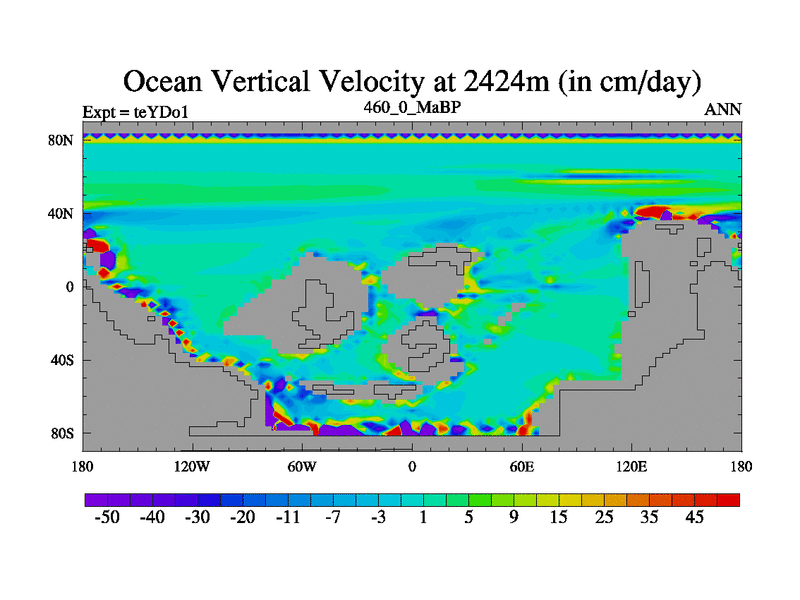 Ocean Vertical Velocity at 2424m (in cm/day)

Expt = teYDo1

460_0_MaBP

ANN

80N
40N
0
40S
80S

180 120W 60W 0 60E 120E 180

-50 -40 -30 -20 -11 -7 -3 1 5 9 15 25 35 45